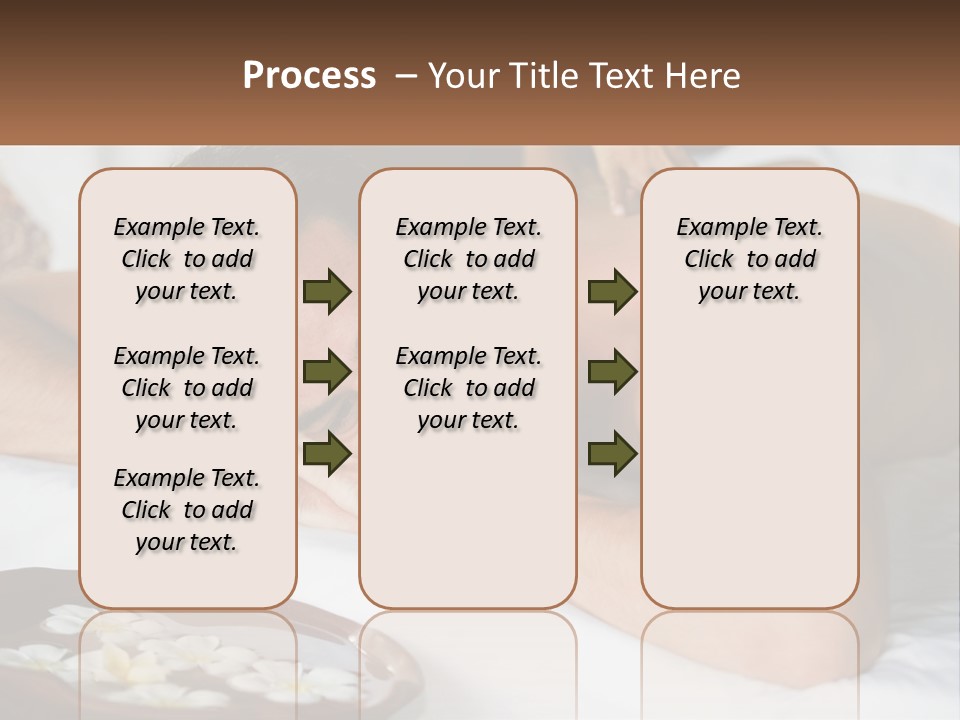 Process – Your Title Text Here

Example Text. Click to add your text.

Example Text. Click to add your text.

Example Text. Click to add your text.

Example Text. Click to add your text.

Example Text. Click to add your text.

Example Text. Click to add your text.